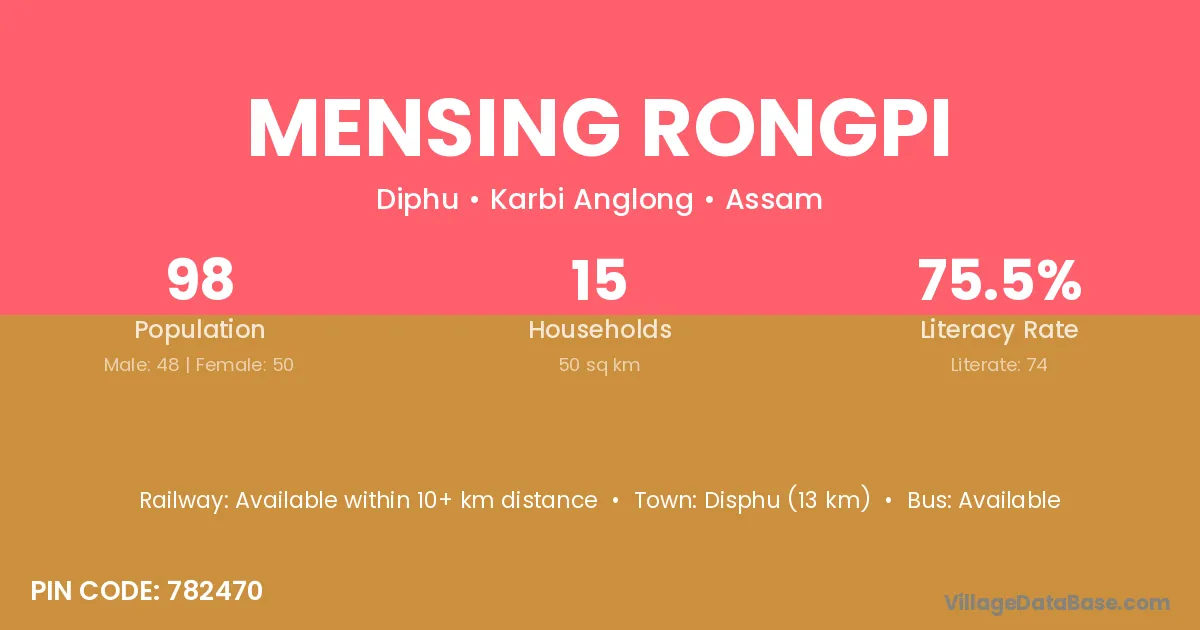 MENSING RONGPI

Diphu • Karbi Anglong • Assam

98
Population
Male: 48 | Female: 50

15
Households
50 sq km

75.5%
Literacy Rate
Literate: 74

Railway: Available within 10+ km distance • Town: Disphu (13 km) • Bus: Available

PIN CODE: 782470

VillageDataBase.com